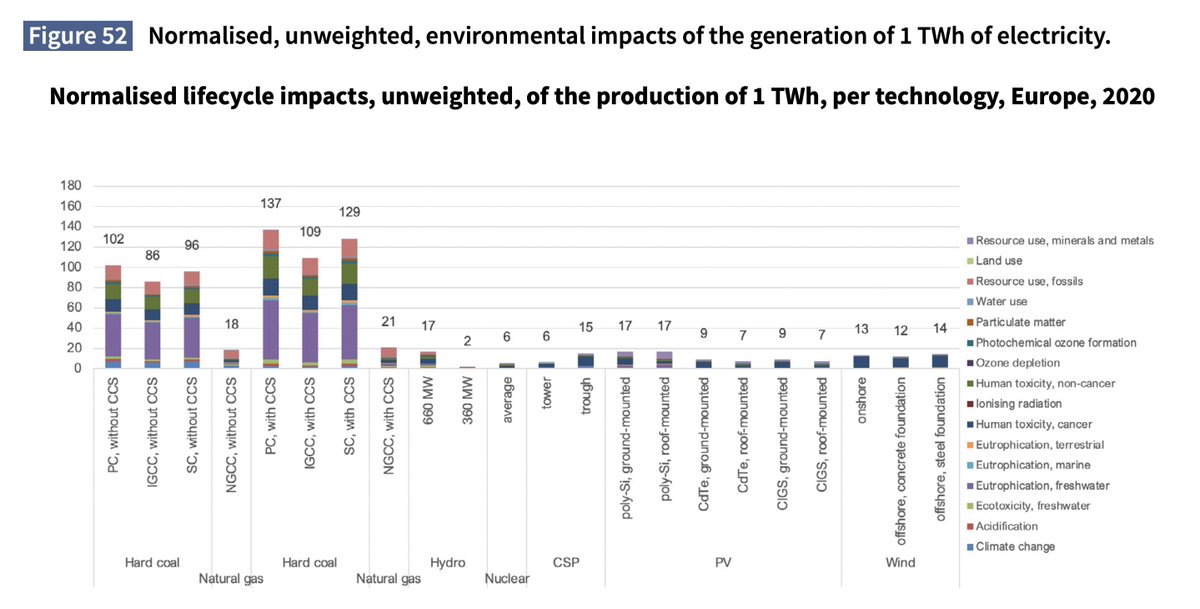 Figure 52 Normalised, unweighted, environmental impacts of the generation of 1 TWh of electricity.

Normalised lifecycle impacts, unweighted, of the production of 1 TWh, per technology, Europe, 2020

180
160
140
120
100
80
60
40
20
0

102 86 96 18 137 109 129 21 17 2 6 6 15 17 17 9 7 9 7 13 12 14

PC, without CCS
IGCC, without CCS
SC, without CCS
NGCC, without CCS
PC, with CCS
IGCC, with CCS
SC, with CCS
NGCC, with CCS
660 MW
360 MW
average
tower
trough
poly-Si, ground-mounted
poly-Si, roof-mounted
CdTe, ground-mounted
CdTe, roof-mounted
CIGS, ground-mounted
CIGS, roof-mounted
onshore
offshore, concrete foundation
offshore, steel foundation

Hard coal
Natural gas
Hard coal
Natural gas
Hydro
Nuclear
CSP
PV
Wind

Resource use, minerals and metals
Land use
Resource use, fossils
Water use
Particulate matter
Photochemical ozone formation
Ozone depletion
Human toxicity, non-cancer
Ionising radiation
Human toxicity, cancer
Eutrophication, terrestrial
Eutrophication, marine
Eutrophication, freshwater
Ecotoxicity, freshwater
Acidification
Climate change